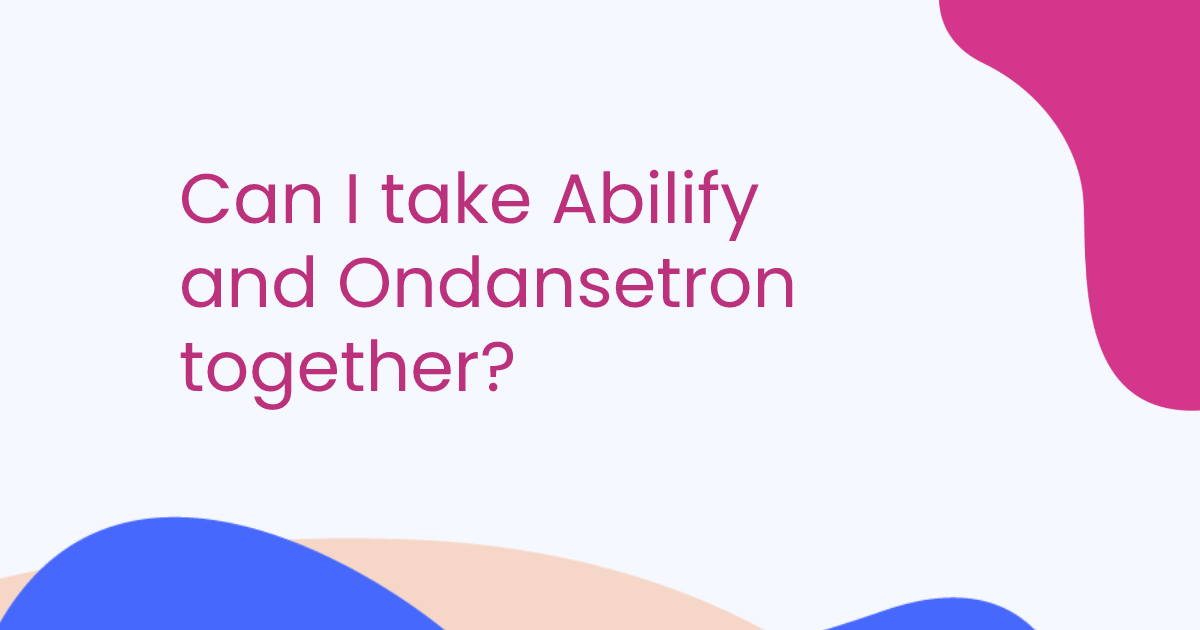 Can I take Abilify and Ondansetron together?